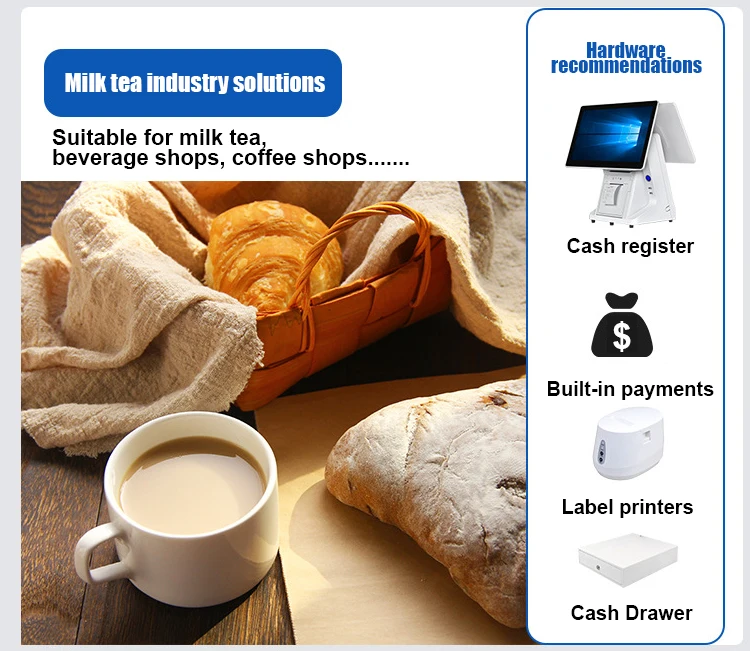 Milk tea industry solutions

Suitable for milk tea, beverage shops, coffee shops.......

Hardware recommendations

Cash register

$

Built-in payments

Label printers

Cash Drawer